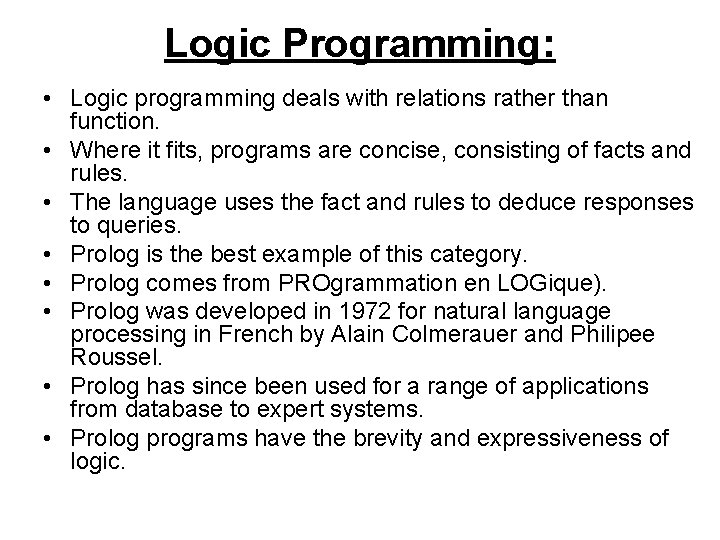 Logic Programming:

• Logic programming deals with relations rather than function.
• Where it fits, programs are concise, consisting of facts and rules.
• The language uses the fact and rules to deduce responses to queries.
• Prolog is the best example of this category.
• Prolog comes from PROgrammation en LOGique).
• Prolog was developed in 1972 for natural language processing in French by Alain Colmerauer and Philipee Roussel.
• Prolog has since been used for a range of applications from database to expert systems.
• Prolog programs have the brevity and expressiveness of logic.